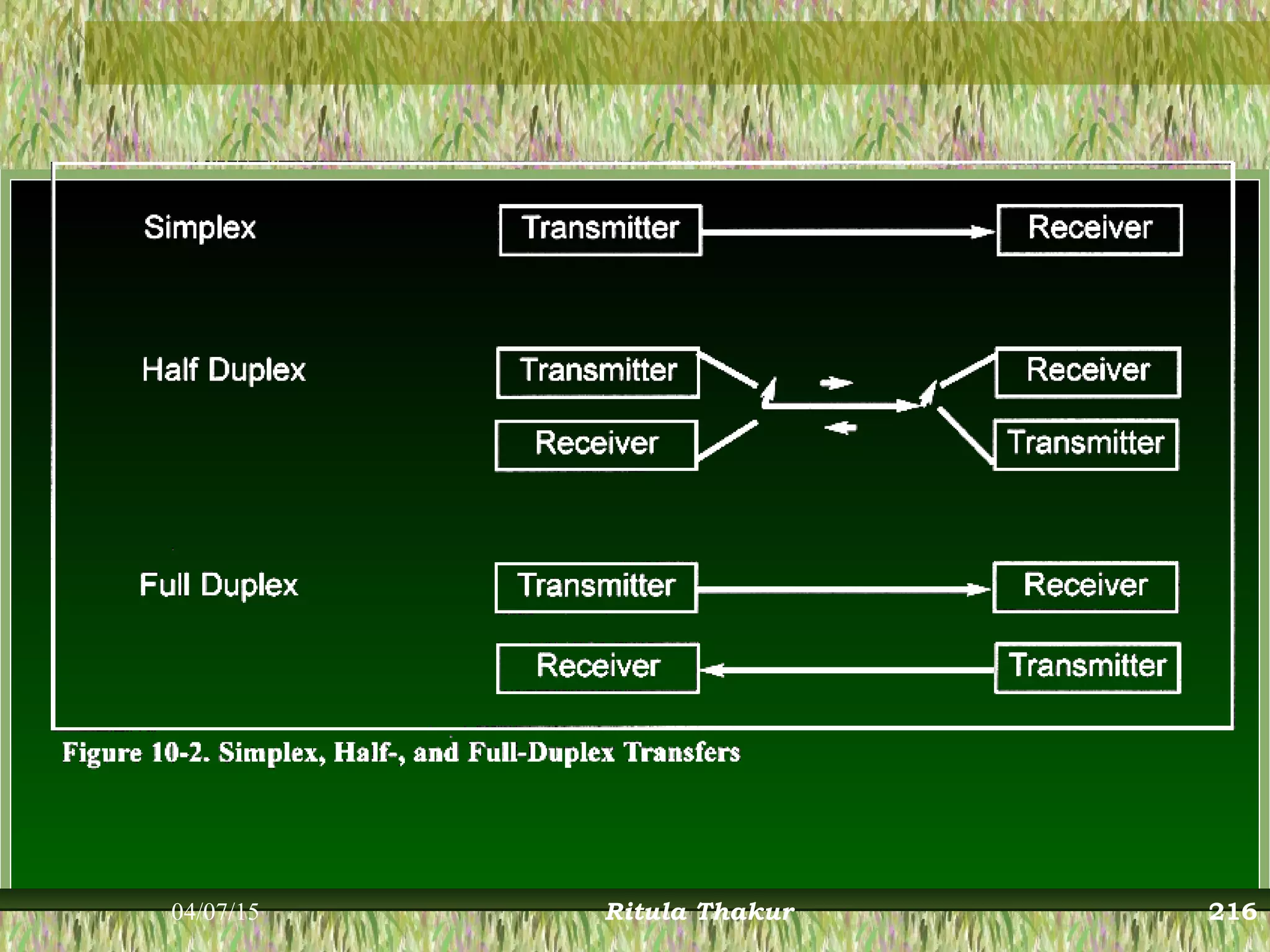 Simplex

Transmitter

Receiver

Half Duplex

Transmitter

Receiver

Receiver

Transmitter

Full Duplex

Transmitter

Receiver

Receiver

Transmitter

Figure 10-2. Simplex, Half-, and Full-Duplex Transfers

04/07/15

Ritula Thakur

216